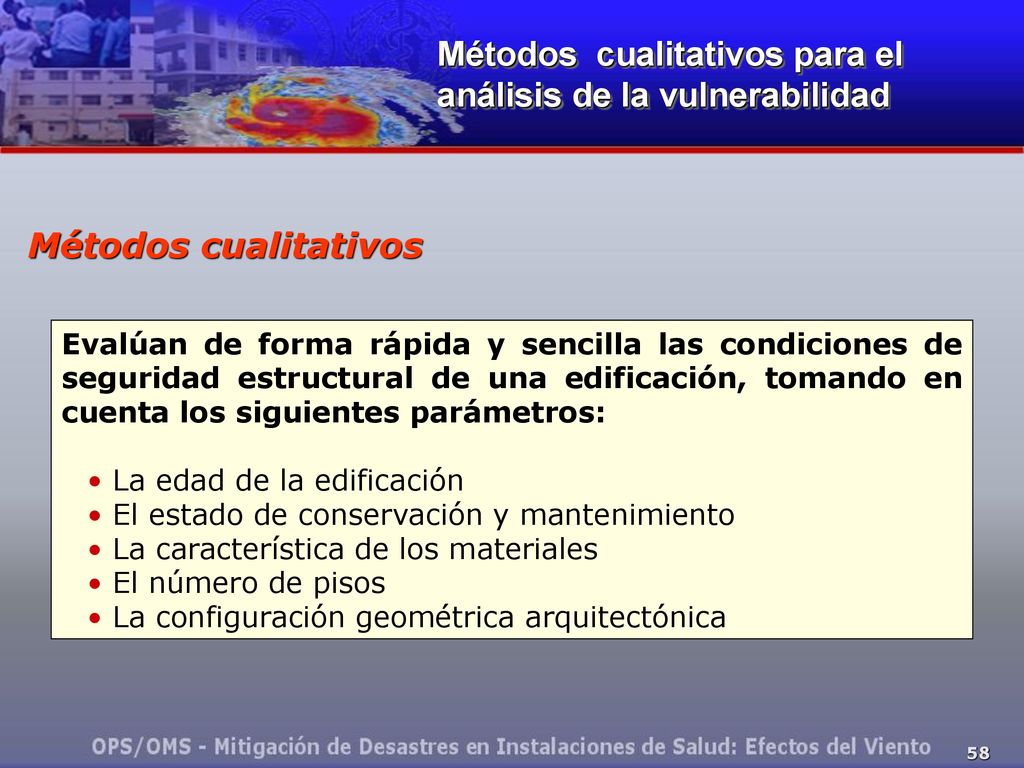 Métodos cualitativos para el análisis de la vulnerabilidad

Métodos cualitativos

Evalúan de forma rápida y sencilla las condiciones de seguridad estructural de una edificación, tomando en cuenta los siguientes parámetros:

• La edad de la edificación
• El estado de conservación y mantenimiento
• La característica de los materiales
• El número de pisos
• La configuración geométrica arquitectónica

OPS/OMS - Mitigación de Desastres en Instalaciones de Salud: Efectos del Viento

58